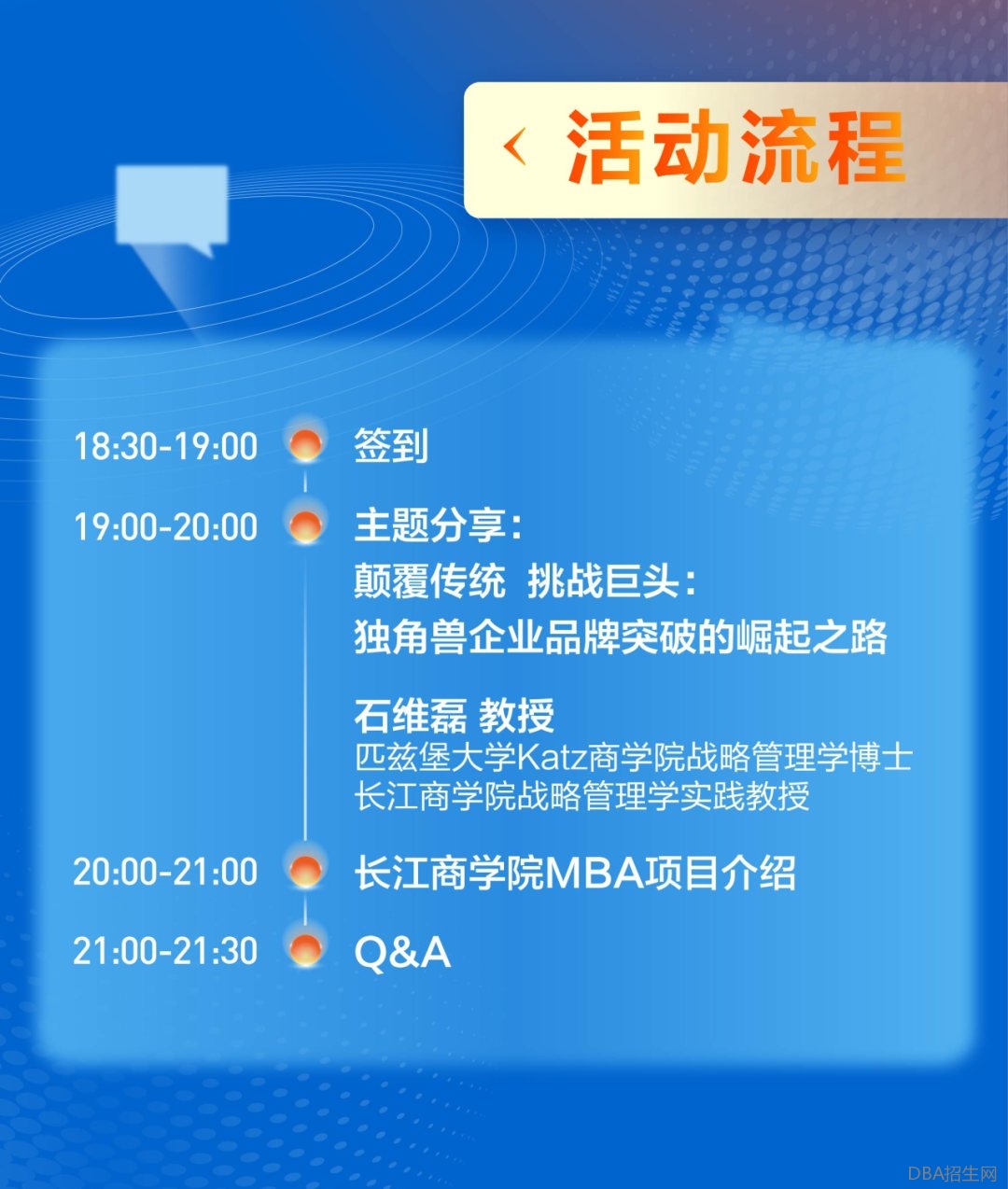 活动流程

18:30-19:00 签到

19:00-20:00 主题分享：
颠覆传统 挑战巨头：
独角兽企业品牌突破的崛起之路

石维磊 教授
匹兹堡大学Katz商学院战略管理学博士
长江商学院战略管理学实践教授

20:00-21:00 长江商学院MBA项目介绍

21:00-21:30 Q&A

DBA招生网